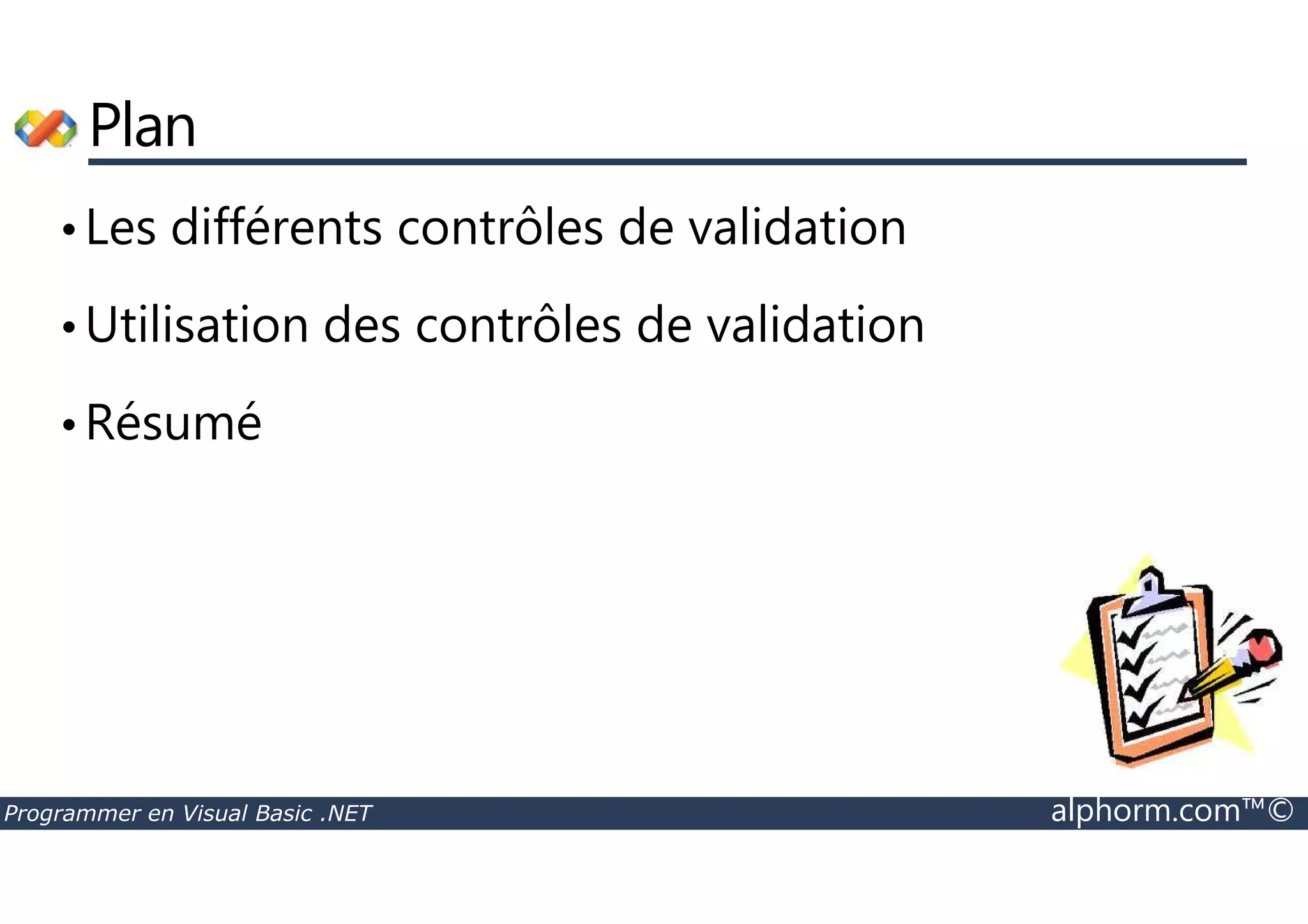 Plan

• Les différents contrôles de validation

• Utilisation des contrôles de validation

• Résumé

Programmer en Visual Basic .NET

alphorm.com™©